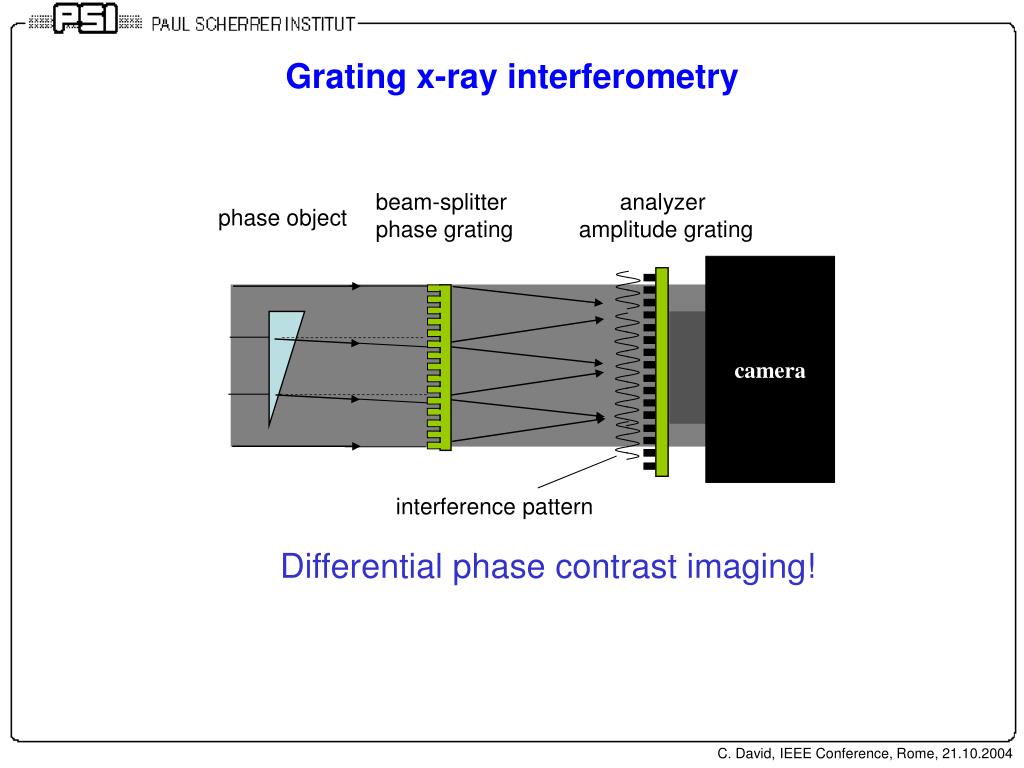 PSI PAUL SCHERRER INSTITUT

Grating x-ray interferometry

phase object

beam-splitter phase grating

analyzer amplitude grating

camera

interference pattern

Differential phase contrast imaging!

C. David, IEEE Conference, Rome, 21.10.2004